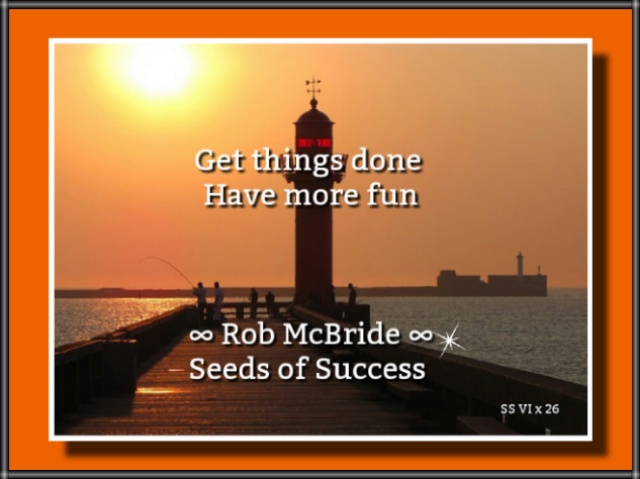 Get things done
Have more fun

∞ Rob McBride ∞
Seeds of Success

SS VI x 26